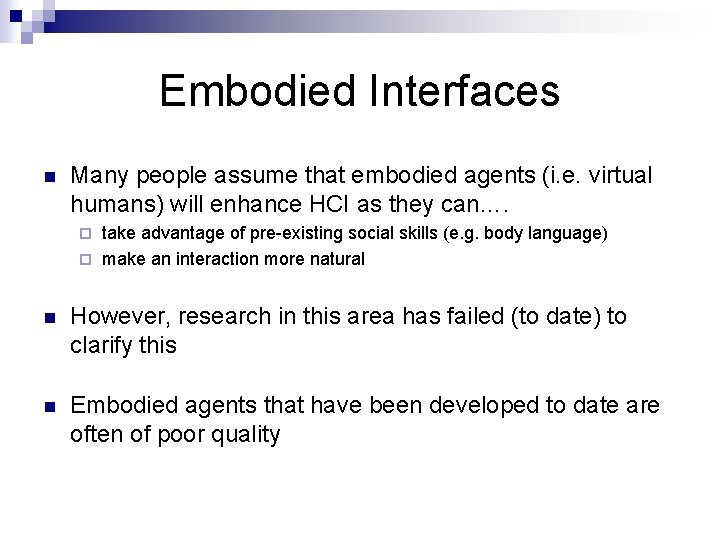 Embodied Interfaces

Many people assume that embodied agents (i.e. virtual humans) will enhance HCI as they can….

take advantage of pre-existing social skills (e.g. body language)

make an interaction more natural

However, research in this area has failed (to date) to clarify this

Embodied agents that have been developed to date are often of poor quality